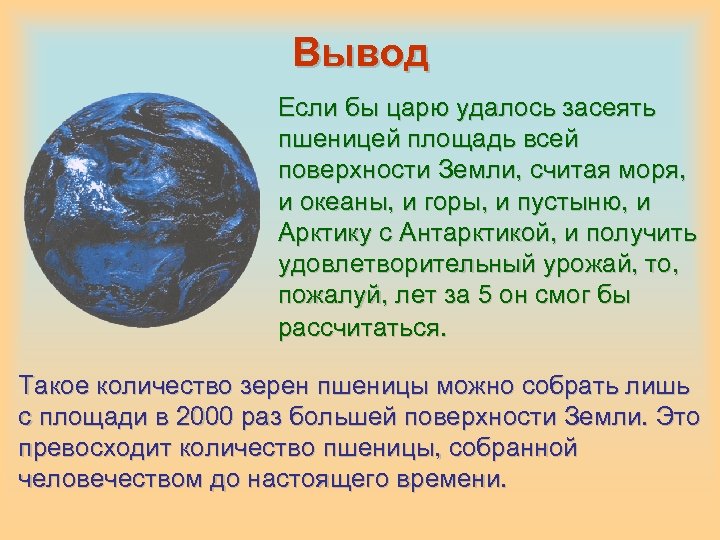 Вывод

Если бы царю удалось засеять пшеницей площадь всей поверхности Земли, считая моря, и океаны, и горы, и пустыню, и Арктику с Антарктикой, и получить удовлетворительный урожай, то, пожалуй, лет за 5 он смог бы рассчитаться.

Такое количество зерен пшеницы можно собрать лишь с площади в 2000 раз большей поверхности Земли. Это превосходит количество пшеницы, собранной человечеством до настоящего времени.